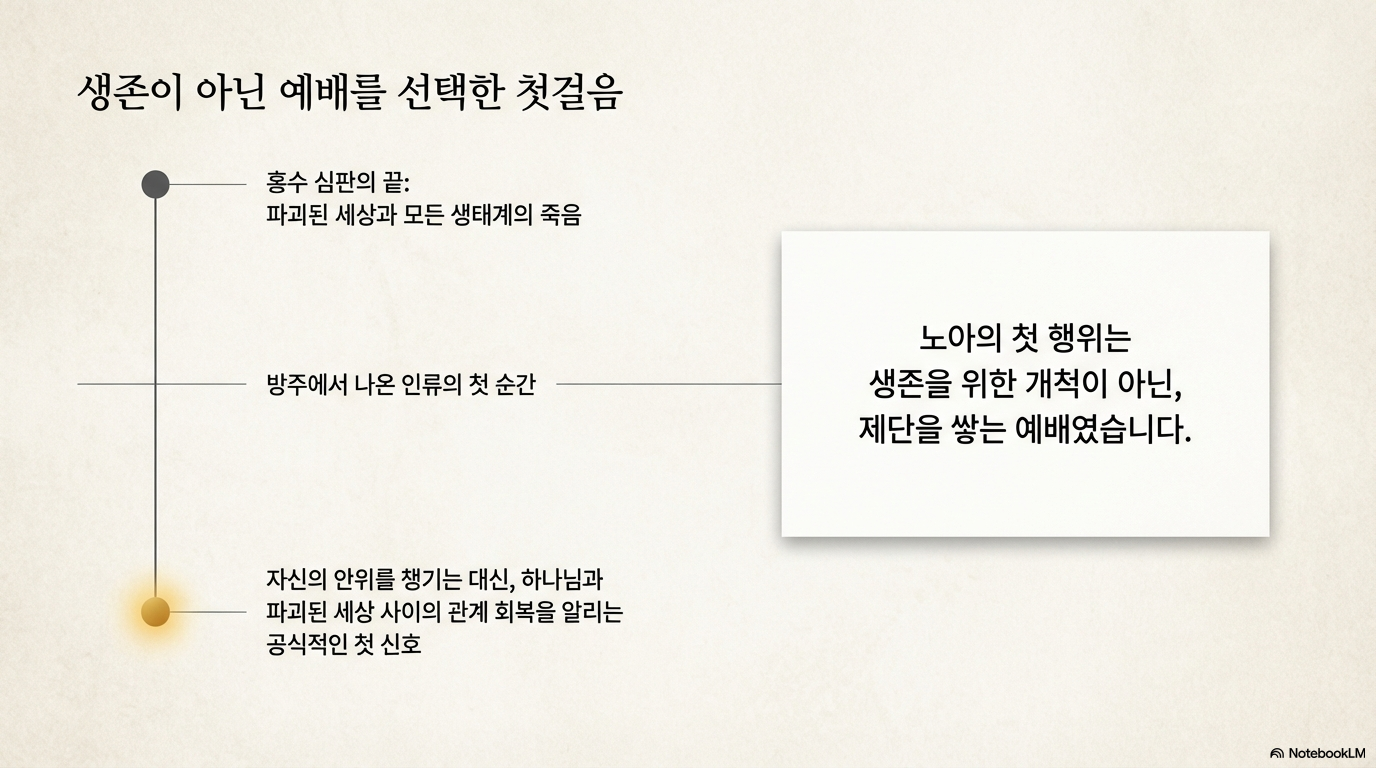 생존이 아닌 예배를 선택한 첫걸음

홍수 심판의 끝:
파괴된 세상과 모든 생태계의 죽음

방주에서 나온 인류의 첫 순간

자신의 안위를 챙기는 대신, 하나님과
파괴된 세상 사이의 관계 회복을 알리는
공식적인 첫 신호

노아의 첫 행위는
생존을 위한 개척이 아닌,
제단을 쌓는 예배였습니다.

NotebookLM